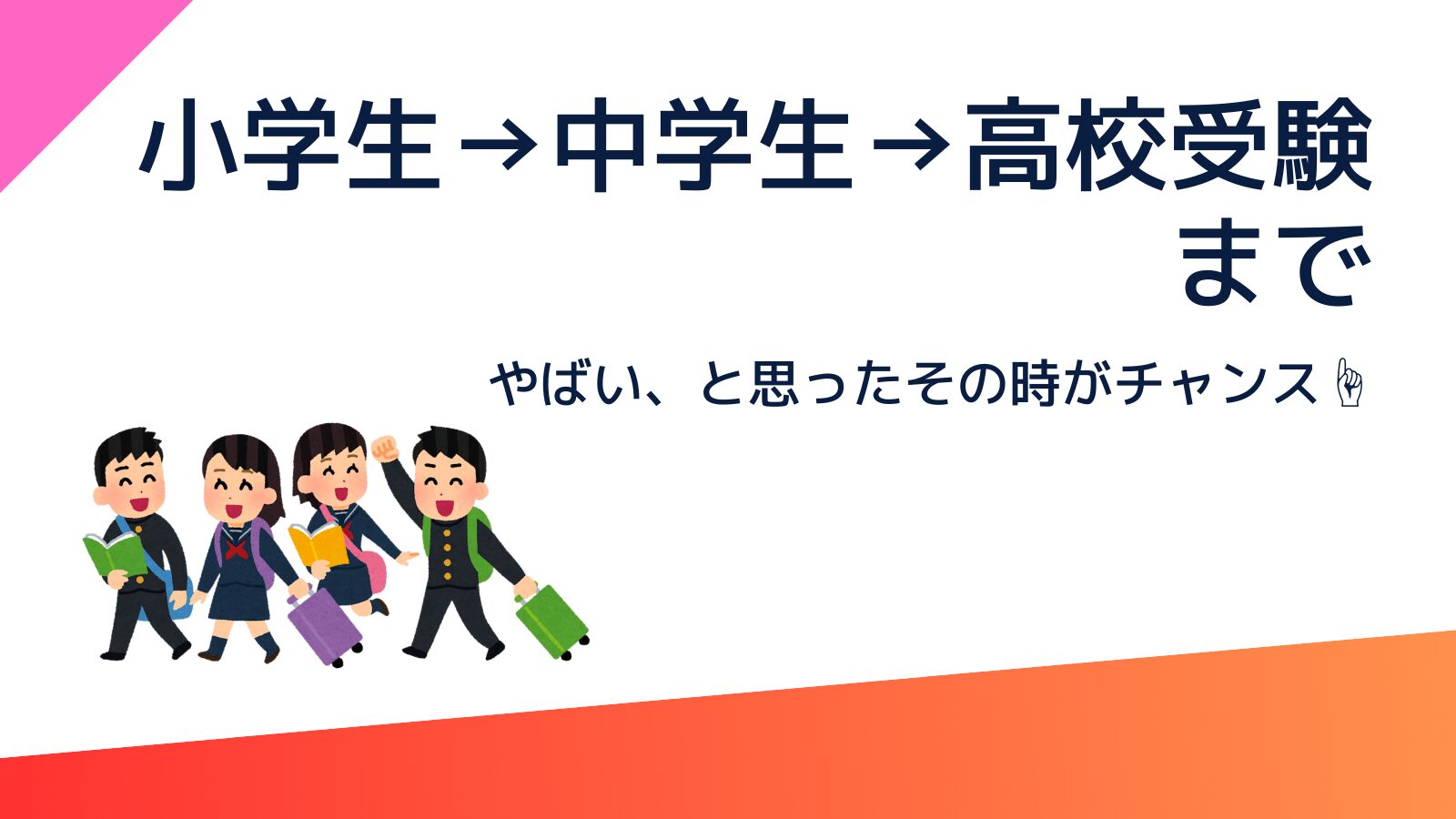 小学生→中学生→高校受験まで

やばい、と思ったその時がチャンス☝